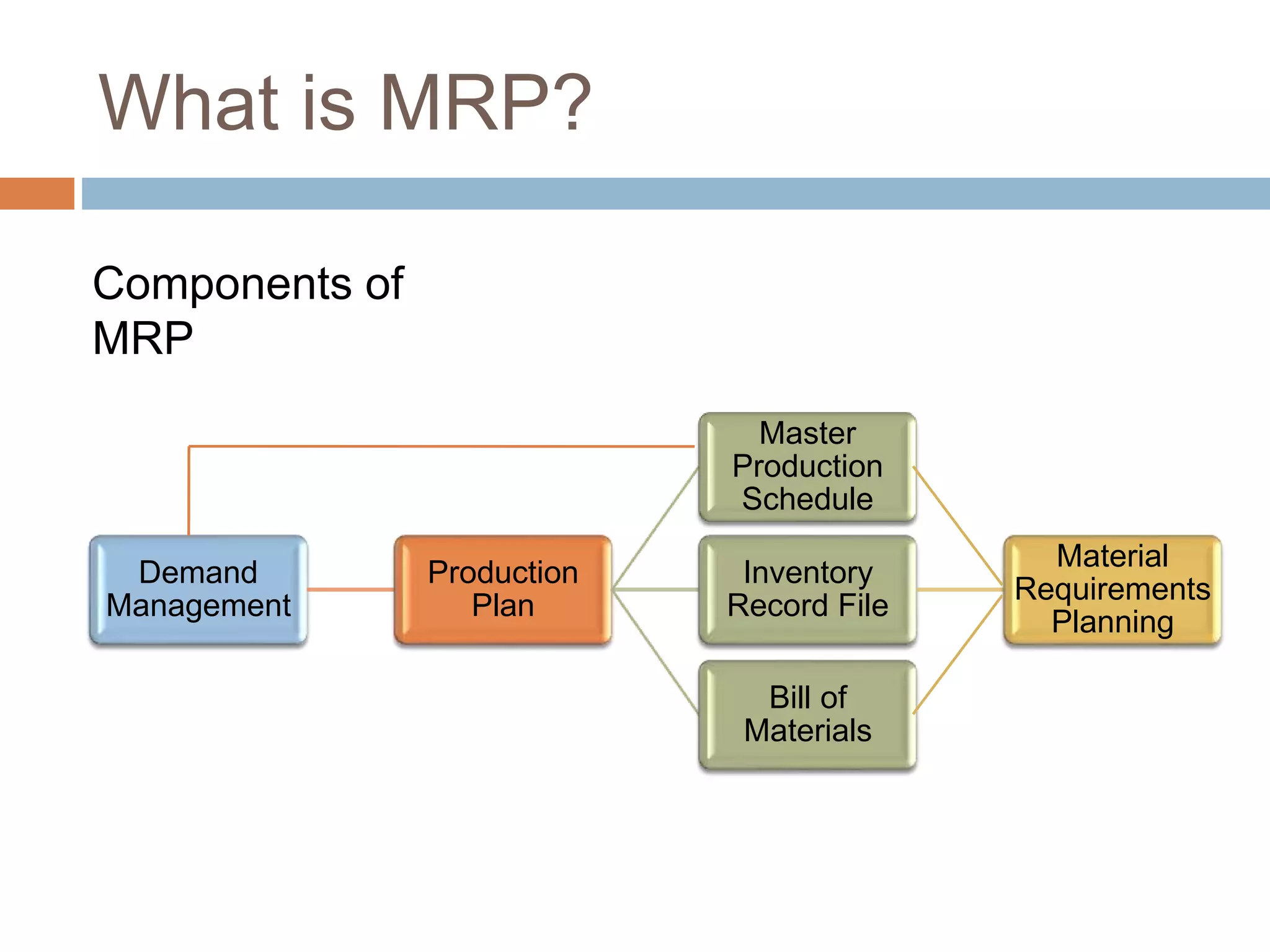 What is MRP?

Components of MRP

Demand Management

Production Plan

Master Production Schedule

Inventory Record File

Bill of Materials

Material Requirements Planning